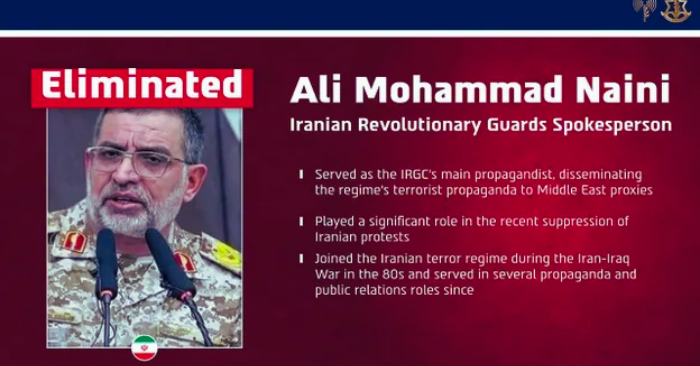 Eliminated

Ali Mohammad Naini

Iranian Revolutionary Guards Spokesperson

Served as the IRGC's main propagandist, disseminating the regime's terrorist propaganda to Middle East proxies

Played a significant role in the recent suppression of Iranian protests

Joined the Iranian terror regime during the Iran-Iraq War in the 80s and served in several propaganda and public relations roles since